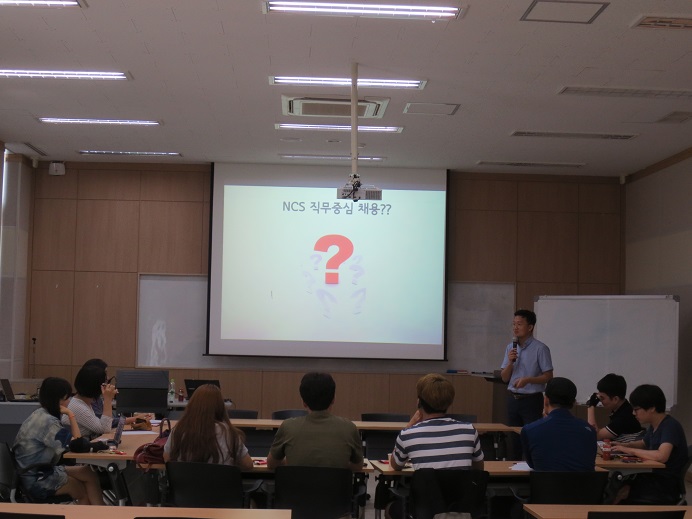 NCS 직무중심 채용??

?